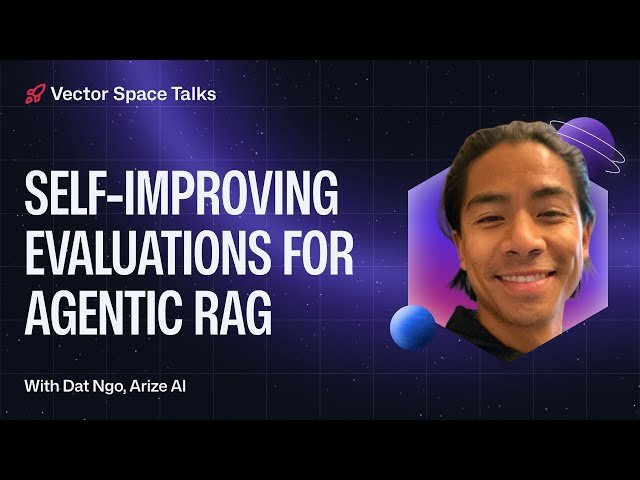 Vector Space Talks

SELF-IMPROVING EVALUATIONS FOR AGENTIC RAG

With Dat Ngo, Arize AI